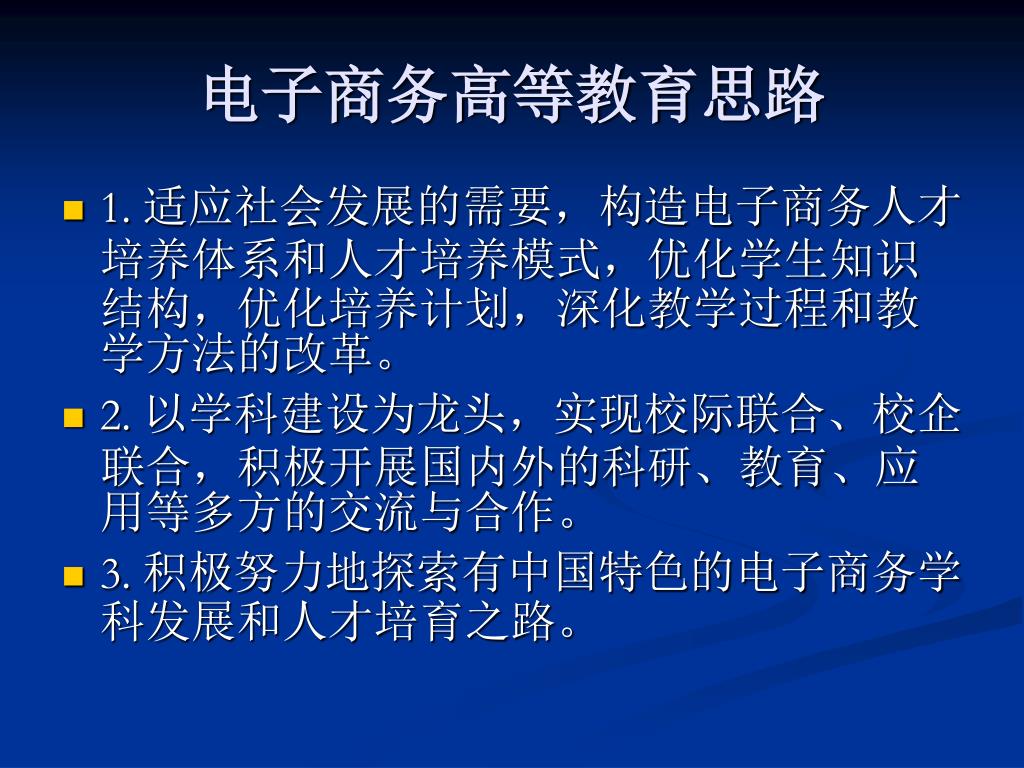 电子商务高等教育思路

1. 适应社会发展的需要，构造电子商务人才培养体系和人才培养模式，优化学生知识结构，优化培养计划，深化教学过程和教学方法的改革。

2. 以学科建设为龙头，实现校际联合、校企联合，积极开展国内外的科研、教育、应用等多方的交流与合作。

3. 积极努力地探索有中国特色的电子商务学科发展和人才培育之路。